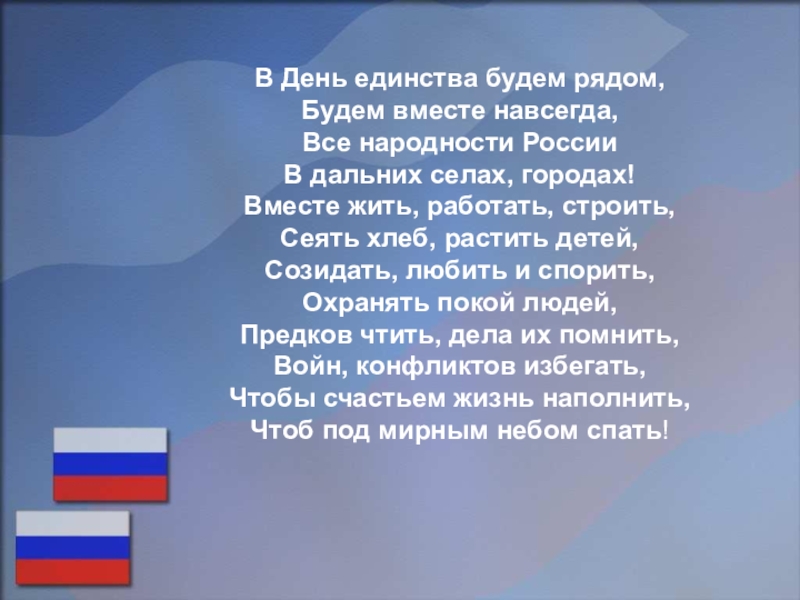 В День единства будем рядом,
Будем вместе навсегда,
Все народности России
В дальних селах, городах!
Вместе жить, работать, строить,
Сеять хлеб, растить детей,
Созидать, любить и спорить,
Охранять покой людей,
Предков чтить, дела их помнить,
Войн, конфликтов избегать,
Чтобы счастьем жизнь наполнить,
Чтоб под мирным небом спать!